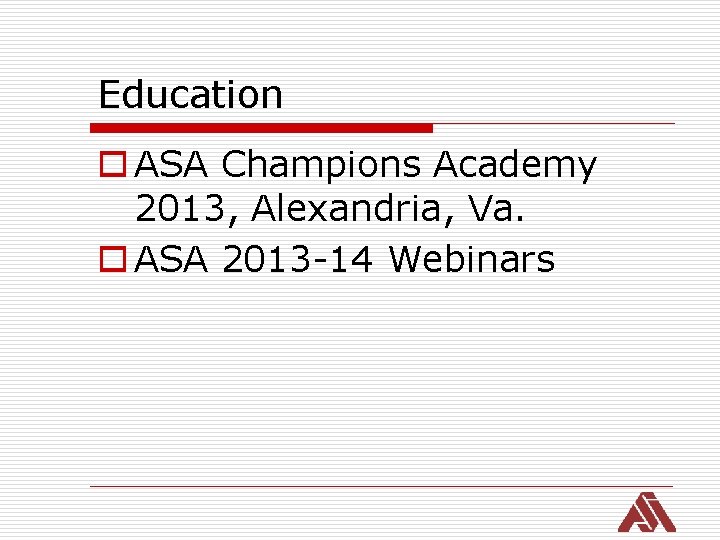 Education

ASA Champions Academy 2013, Alexandria, Va.

ASA 2013-14 Webinars